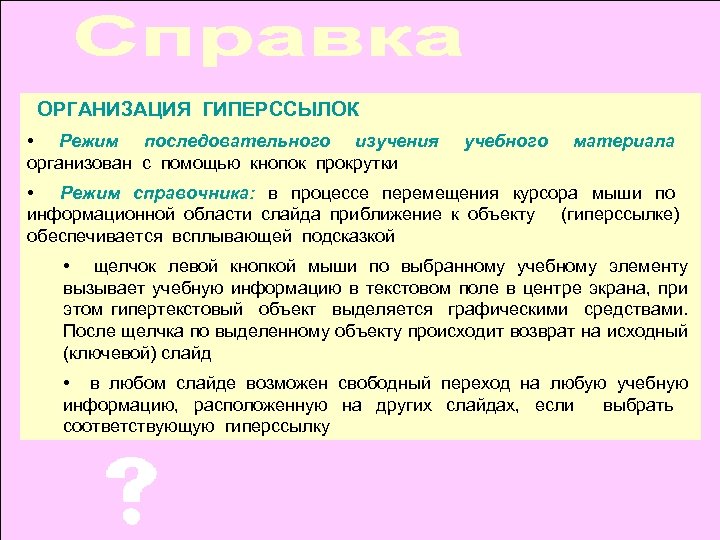 Справка

ОРГАНИЗАЦИЯ ГИПЕРССЫЛОК

• Режим последовательного изучения учебного материала организован с помощью кнопок прокрутки

• Режим справочника: в процессе перемещения курсора мыши по информационной области слайда приближение к объекту (гиперссылке) обеспечивается всплывающей подсказкой

• щелчок левой кнопкой мыши по выбранному учебному элементу вызывает учебную информацию в текстовом поле в центре экрана, при этом гипертекстовый объект выделяется графическими средствами. После щелчка по выделенному объекту происходит возврат на исходный (ключевой) слайд

• в любом слайде возможен свободный переход на любую учебную информацию, расположенную на других слайдах, если выбрать соответствующую гиперссылку

?